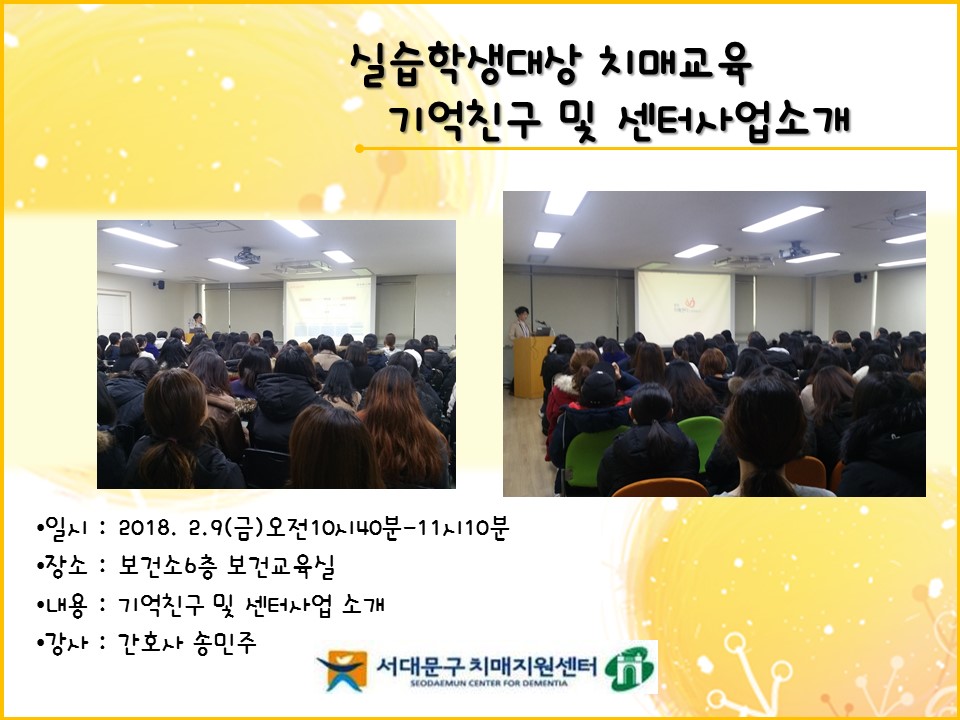 실습학생대상 치매교육
기억친구 및 센터사업소개

•일시 : 2018. 2.9(금)오전10시40분-11시10분
•장소 : 보건소6층 보건교육실
•내용 : 기억친구 및 센터사업 소개
•강사 : 간호사 송민주

서대문구 치매지원센터
SEODAEMUN CENTER FOR DEMENTIA